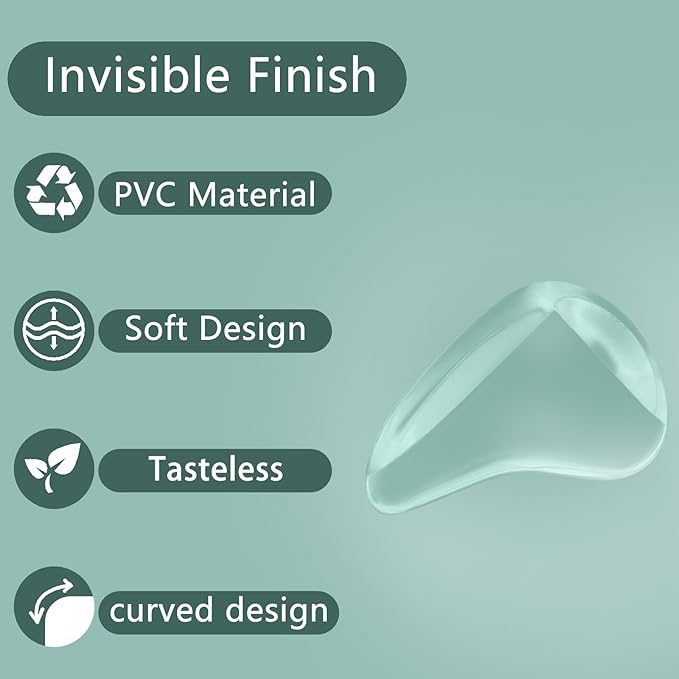 Invisible Finish

PVC Material

Soft Design

Tasteless

curved design